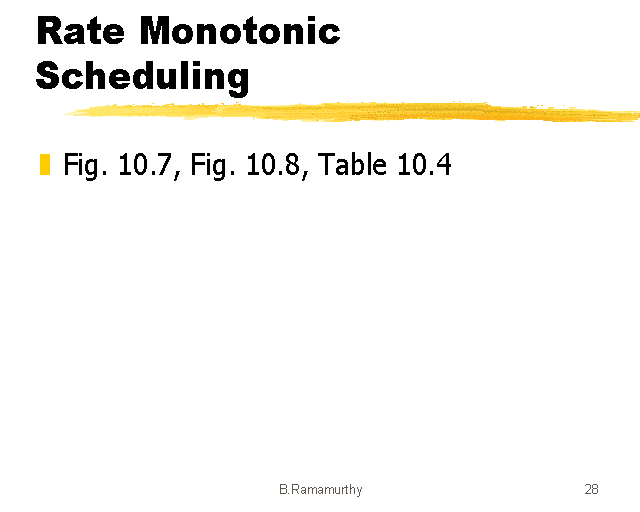 Rate Monotonic Scheduling

Fig. 10.7, Fig. 10.8, Table 10.4

B.Ramamurthy

28